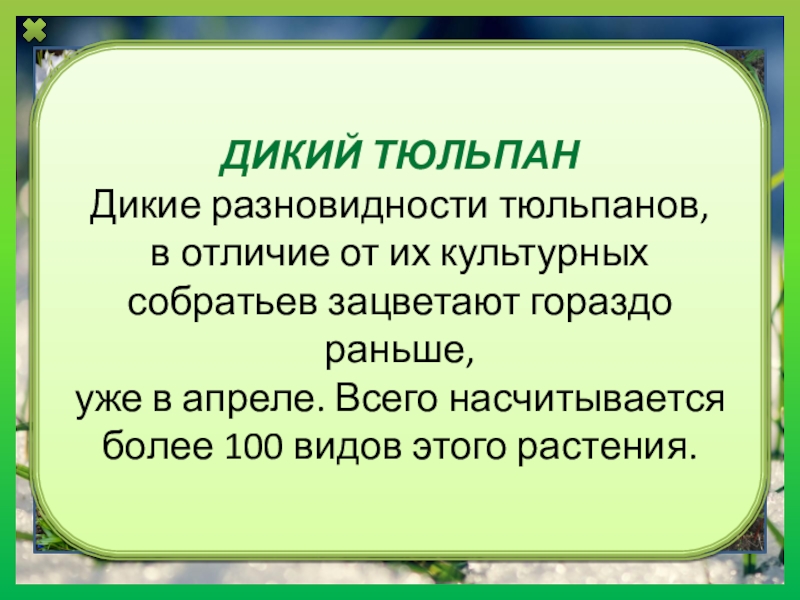 ДИКИЙ ТЮЛЬПАН
Дикие разновидности тюльпанов, в отличие от их культурных собратьев зацветают гораздо раньше,
уже в апреле. Всего насчитывается более 100 видов этого растения.